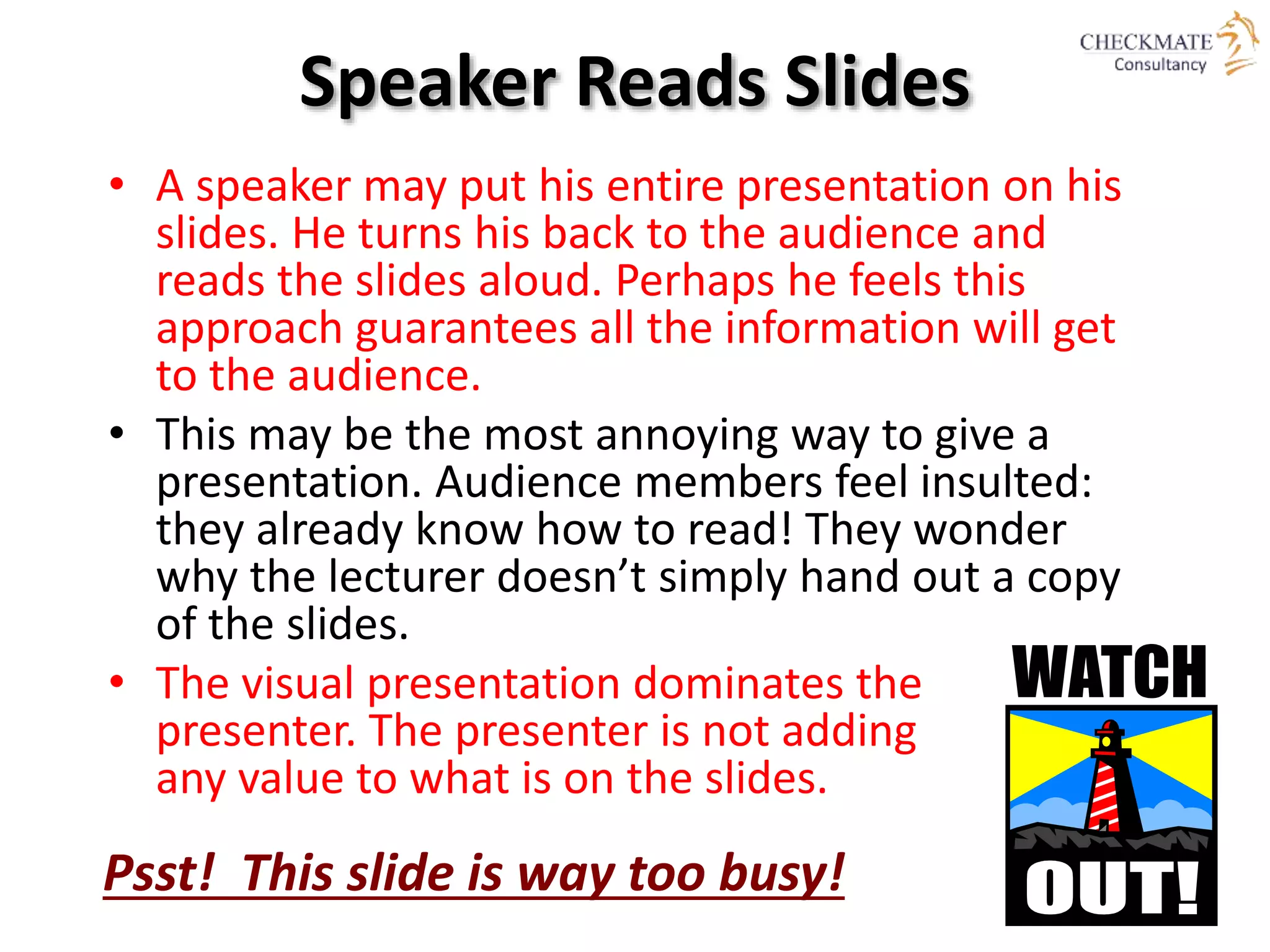 CHECKMATE
Consultancy

Speaker Reads Slides

• A speaker may put his entire presentation on his slides. He turns his back to the audience and reads the slides aloud. Perhaps he feels this approach guarantees all the information will get to the audience.

• This may be the most annoying way to give a presentation. Audience members feel insulted: they already know how to read! They wonder why the lecturer doesn't simply hand out a copy of the slides.

• The visual presentation dominates the presenter. The presenter is not adding any value to what is on the slides.

Psst! This slide is way too busy!

WATCH
OUT!